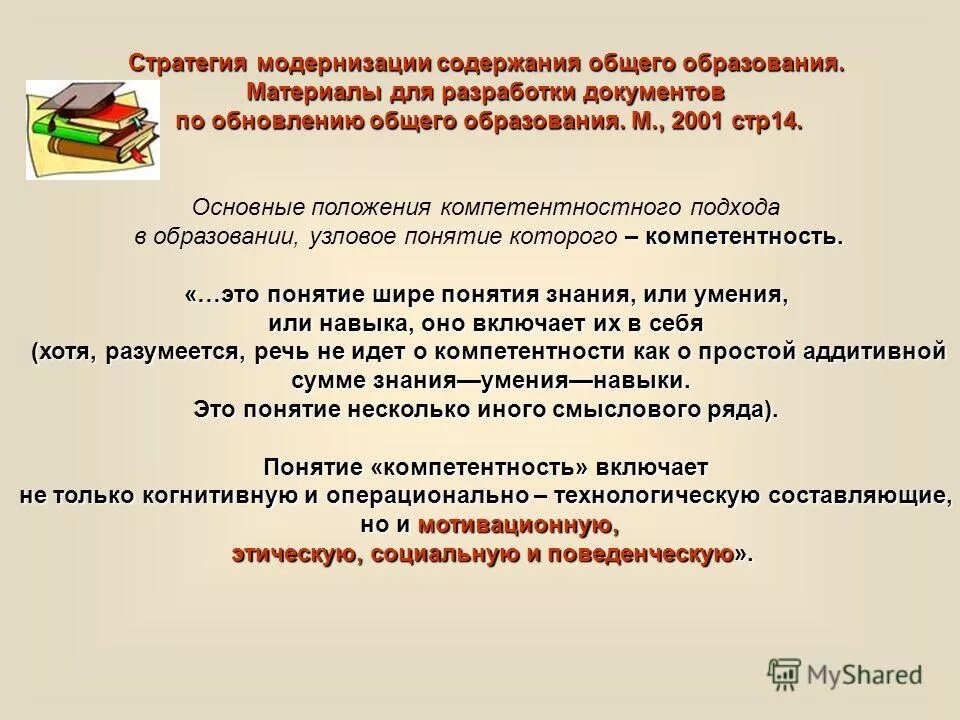 Стратегия модернизации содержания общего образования. Материалы для разработки документов по обновлению общего образования. М., 2001 стр14.

Основные положения компетентностного подхода в образовании, узловое понятие которого – компетентность.

«…это понятие шире понятия знания, или умения, или навыка, оно включает их в себя (хотя, разумеется, речь не идет о компетентности как о простой аддитивной сумме знания—умения—навыки. Это понятие несколько иного смыслового ряда).

Понятие «компетентность» включает не только когнитивную и операционально – технологическую составляющие, но и мотивационную, этическую, социальную и поведенческую».

MyShared